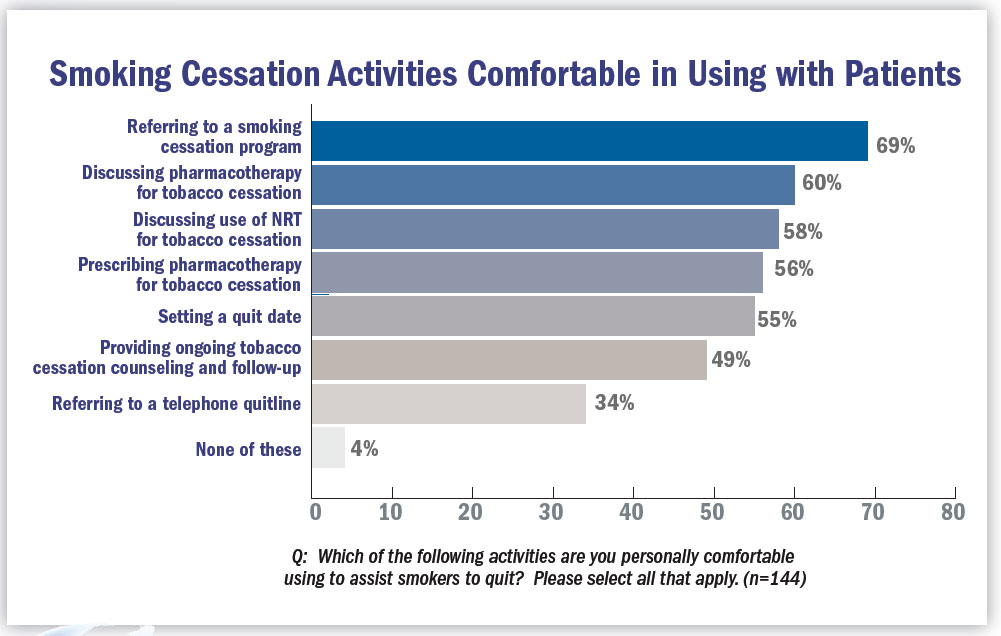 Smoking Cessation Activities Comfortable in Using with Patients

Referring to a smoking cessation program 69%
Discussing pharmacotherapy for tobacco cessation 60%
Discussing use of NRT for tobacco cessation 58%
Prescribing pharmacotherapy for tobacco cessation 56%
Setting a quit date 55%
Providing ongoing tobacco cessation counseling and follow-up 49%
Referring to a telephone quitline 34%
None of these 4%

0 10 20 30 40 50 60 70 80

Q: Which of the following activities are you personally comfortable using to assist smokers to quit? Please select all that apply. (n=144)